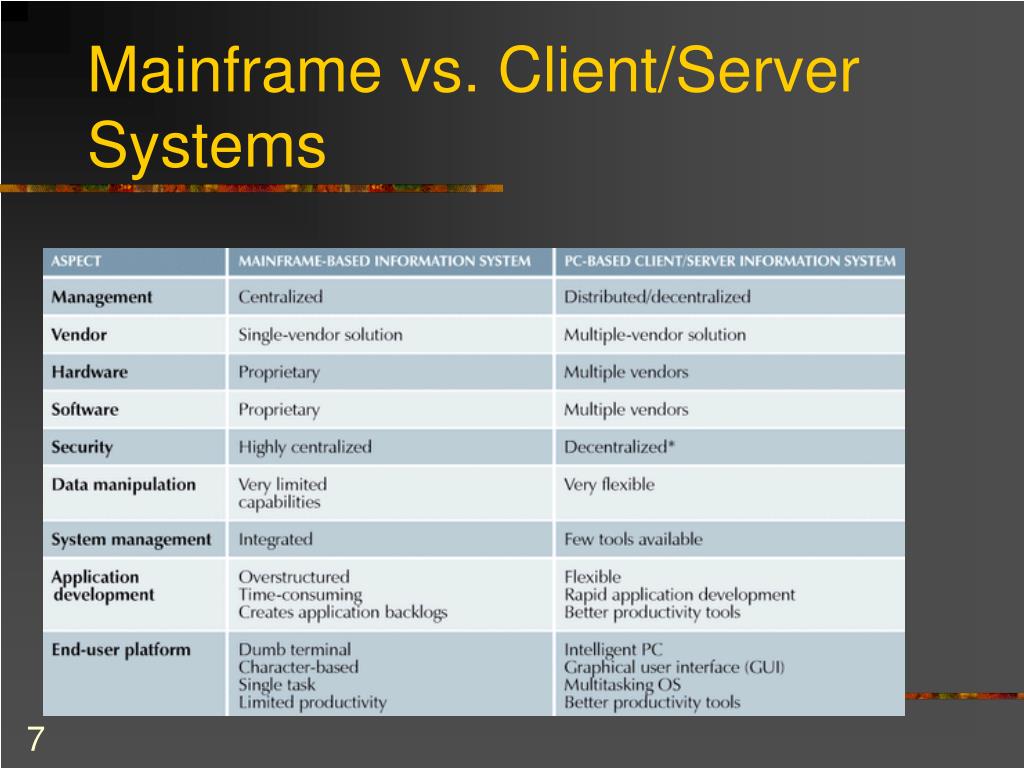 Mainframe vs. Client/Server Systems

| ASPECT | MAINFRAME-BASED INFORMATION SYSTEM | PC-BASED CLIENT/SERVER INFORMATION SYSTEM |
|---|---|---|
| Management | Centralized | Distributed/decentralized |
| Vendor | Single-vendor solution | Multiple-vendor solution |
| Hardware | Proprietary | Multiple vendors |
| Software | Proprietary | Multiple vendors |
| Security | Highly centralized | Decentralized* |
| Data manipulation | Very limited capabilities | Very flexible |
| System management | Integrated | Few tools available |
| Application development | Overstructured Time-consuming Creates application backlogs | Flexible Rapid application development Better productivity tools |
| End-user platform | Dumb terminal Character-based Single task Limited productivity | Intelligent PC Graphical user interface (GUI) Multitasking OS Better productivity tools |

7